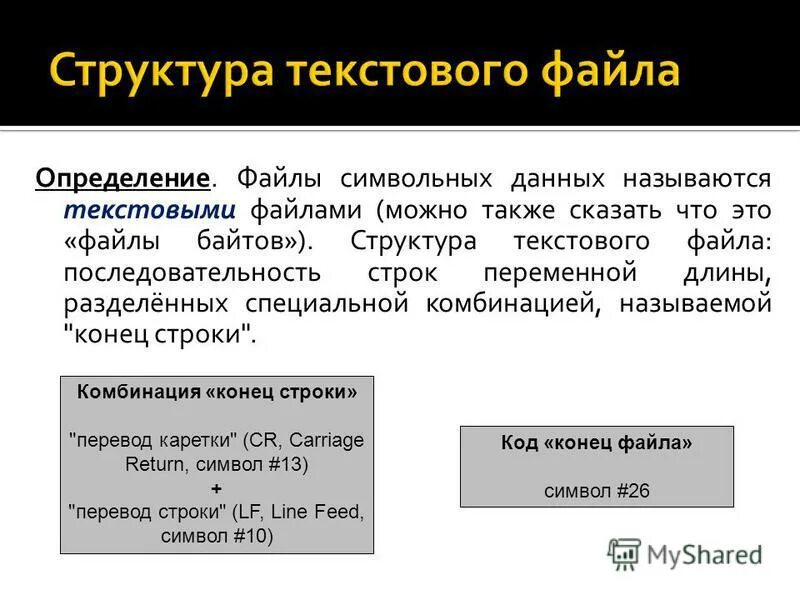 Структура текстового файла

Определение. Файлы символьных данных называются текстовыми файлами (можно также сказать что это «файлы байтов»). Структура текстового файла: последовательность строк переменной длины, разделённых специальной комбинацией, называемой "конец строки".

Комбинация «конец строки»

"перевод каретки" (CR, Carriage Return, символ #13)
+
"перевод строки" (LF, Line Feed, символ #10)

Код «конец файла»

символ #26

MyShared